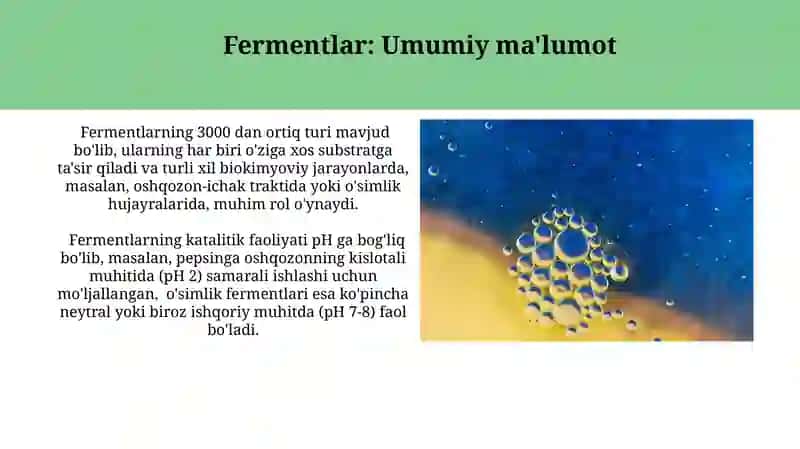 Fermentlar: Umumiy ma'lumot

Fermentlarning 3000 dan ortiq turi mavjud bo'lib, ularning har biri o'ziga xos substratga ta'sir qiladi va turli xil biokimyoviy jarayonlarda, masalan, oshqozon-ichak traktida yoki o'simlik hujayralarida, muhim rol o'ynaydi.

Fermentlarning katalitik faoliyati pH ga bog'liq bo'lib, masalan, pepsinga oshqozonning kislotali muhitida (pH 2) samarali ishlashi uchun mo'ljallangan, o'simlik fermentlari esa ko'pincha neytral yoki biroz ishqoriy muhitda (pH 7-8) faol bo'ladi.